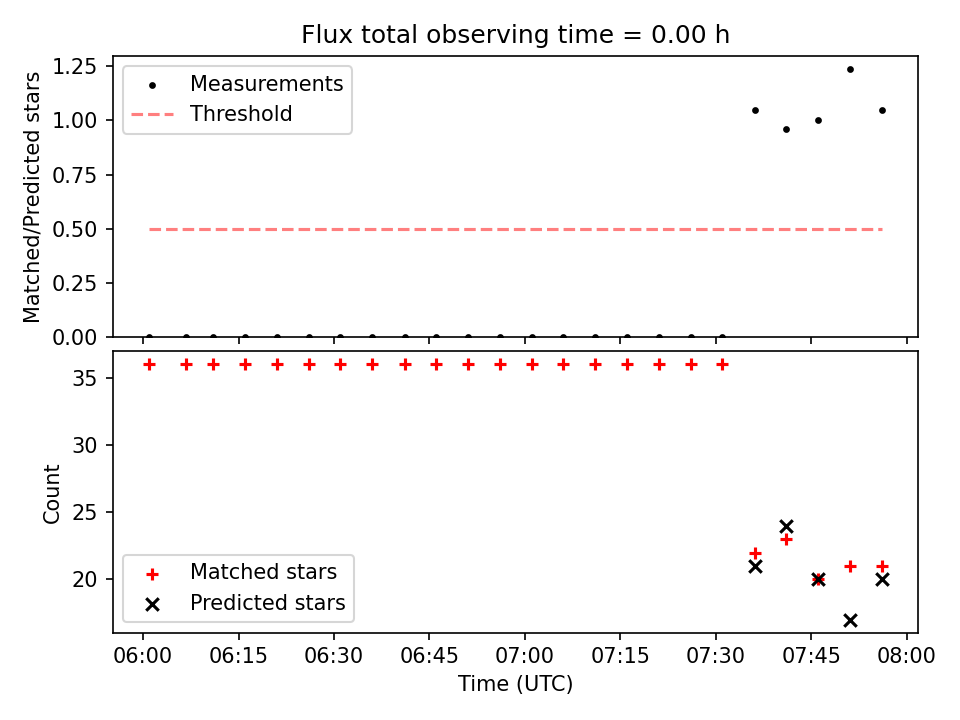 Flux total observing time = 0.00 h

Matched/Predicted stars

1.25
1.00
0.75
0.50
0.25
0.00

Measurements
Threshold

Count

35
30
25
20

Matched stars
Predicted stars

06:00
06:15
06:30
06:45
07:00
07:15
07:30
07:45
08:00

Time (UTC)